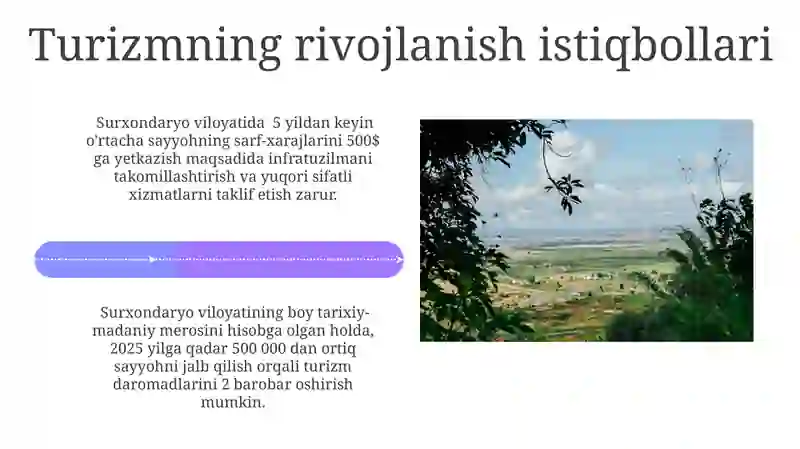 Turizmning rivojlanish istiqbollari

Surxondaryo viloyatida 5 yildan keyin o'rtacha sayyohning sarf-xarajlarini 500$ ga yetkazish maqsadida infratuzilmani takomillashtirish va yuqori sifatli xizmatlarni taklif etish zarur.

Surxondaryo viloyatining boy tarixiy-madaniy merosini hisobga olgan holda, 2025 yilga qadar 500 000 dan ortiq sayyohni jalb qilish orqali turizm daromadlarini 2 barobar oshirish mumkin.